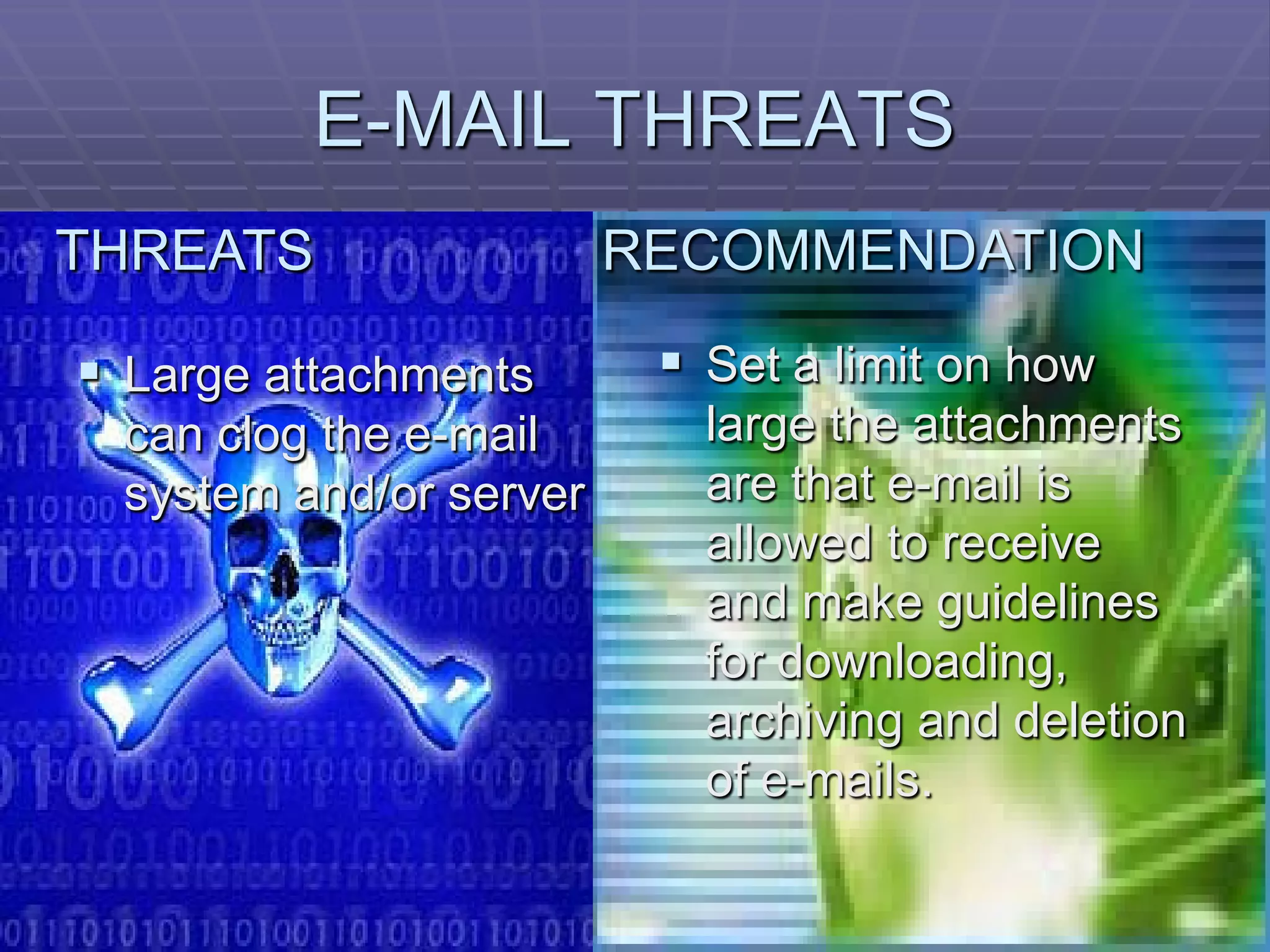 E-MAIL THREATS

THREATS

▪ Large attachments can clog the e-mail system and/or server

RECOMMENDATION

▪ Set a limit on how large the attachments are that e-mail is allowed to receive and make guidelines for downloading, archiving and deletion of e-mails.